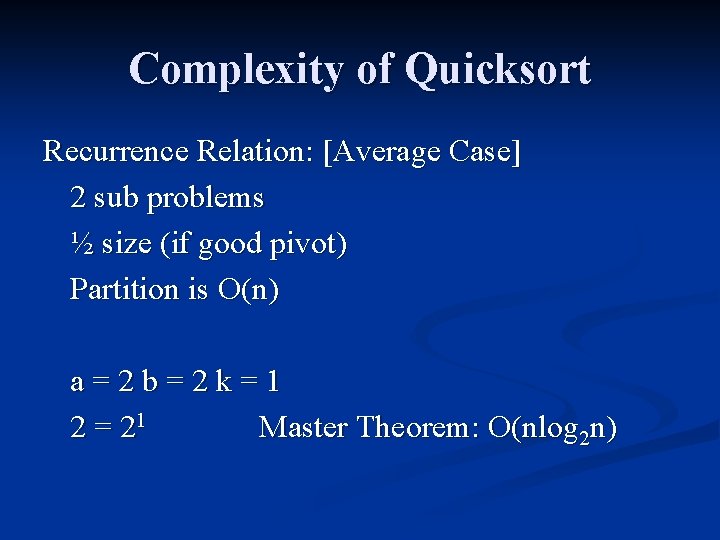 Complexity of Quicksort

Recurrence Relation: [Average Case]

2 sub problems

½ size (if good pivot)

Partition is O(n)

a = 2 b = 2 k = 1

$2 = 2^1$ Master Theorem: $O(n\log_2 n)$